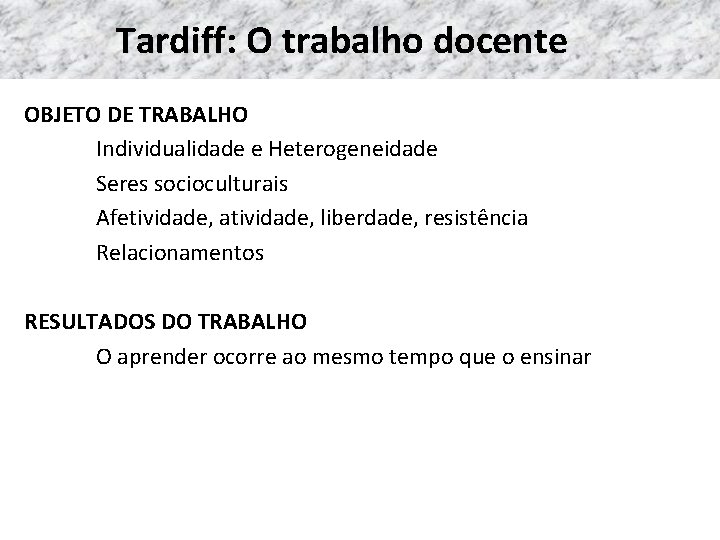 Tardiff: O trabalho docente

OBJETO DE TRABALHO
Individualidade e Heterogeneidade
Seres socioculturais
Afetividade, atividade, liberdade, resistência
Relacionamentos

RESULTADOS DO TRABALHO
O aprender ocorre ao mesmo tempo que o ensinar